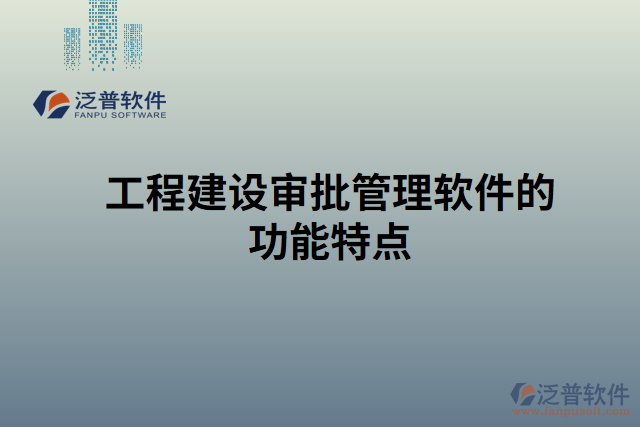 泛普软件
FANPU SOFTWARE

工程建设审批管理软件的功能特点

泛普软件
www.fanpusoft.com